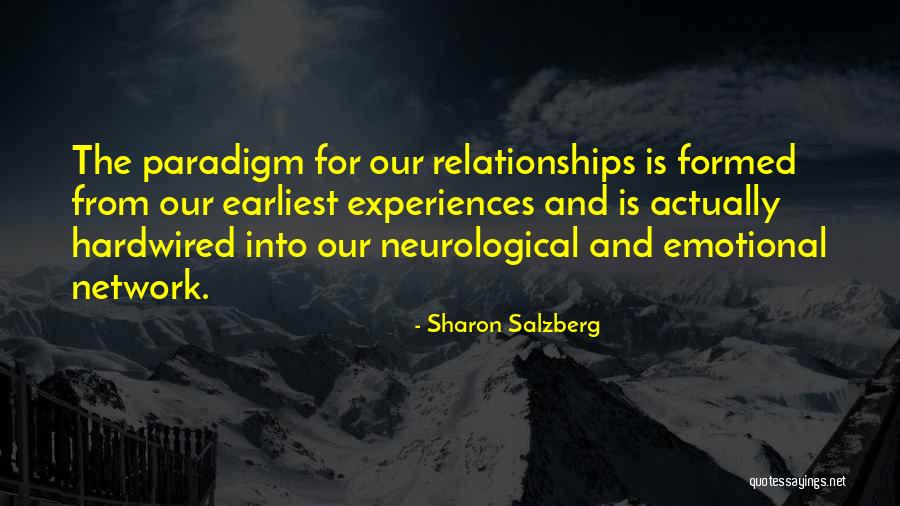 The paradigm for our relationships is formed from our earliest experiences and is actually hardwired into our neurological and emotional network.

- Sharon Salzberg

quotessayings.net